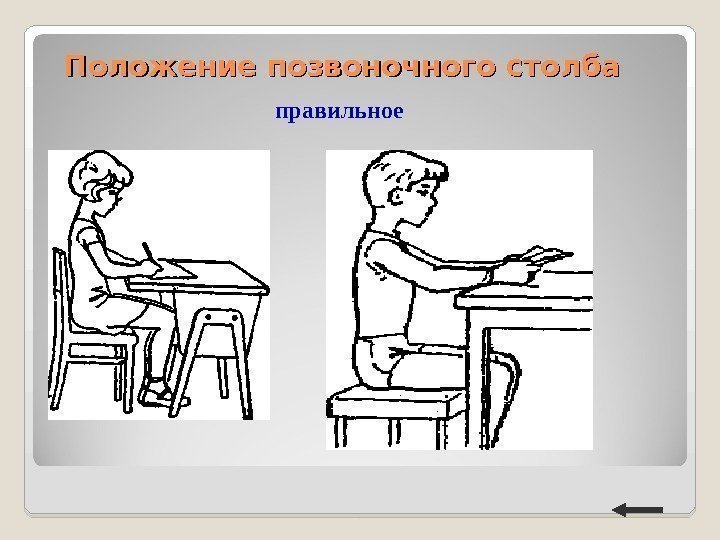 Положение позвоночного столба

правильное